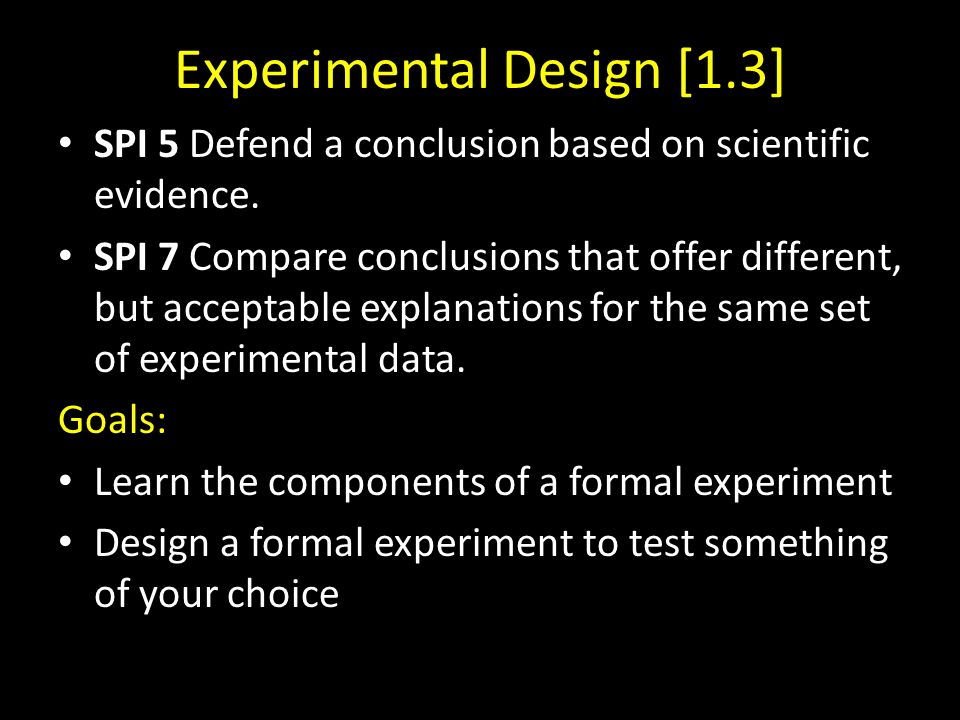 Experimental Design [1.3]

• SPI 5 Defend a conclusion based on scientific evidence.
• SPI 7 Compare conclusions that offer different, but acceptable explanations for the same set of experimental data.

Goals:
• Learn the components of a formal experiment
• Design a formal experiment to test something of your choice